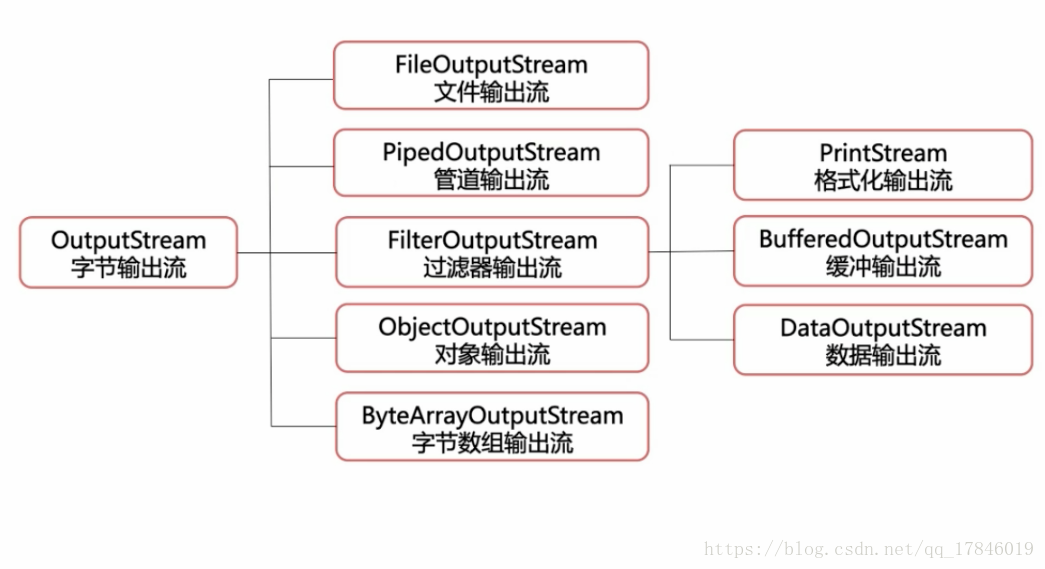 OutputStream
字节输出流

FileOutputStream
文件输出流

PipedOutputStream
管道输出流

FilterOutputStream
过滤器输出流

ObjectOutputStream
对象输出流

ByteArrayOutputStream
字节数组输出流

PrintStream
格式化输出流

BufferedOutputStream
缓冲输出流

DataOutputStream
数据输出流

https://blog.csdn.net/qq_17846019